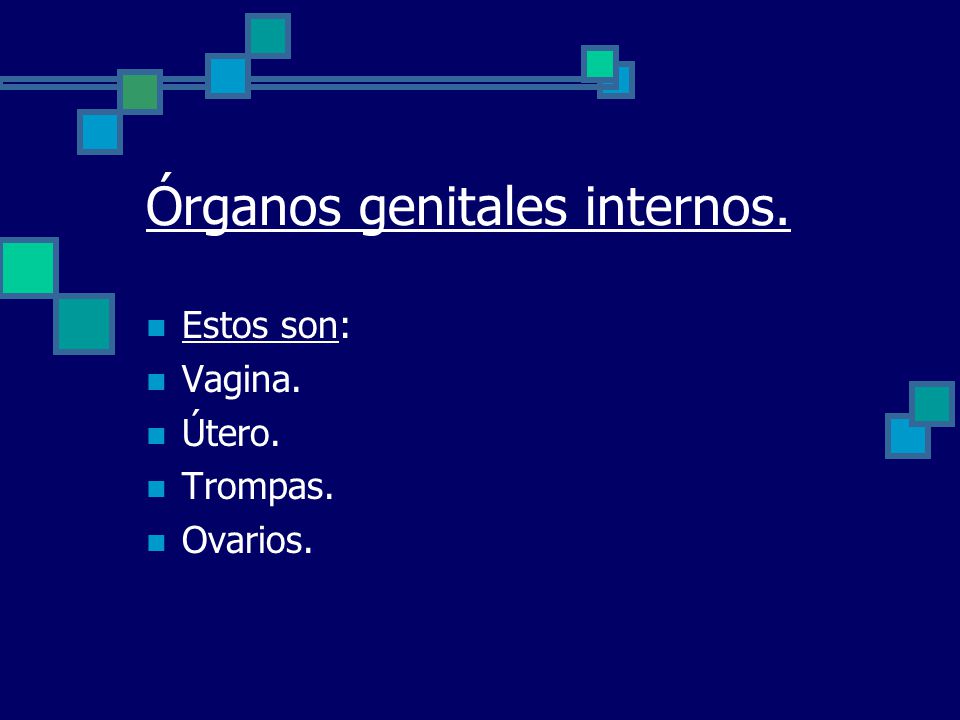 Órganos genitales internos.

- Estos son:
- Vagina.
- Útero.
- Trompas.
- Ovarios.